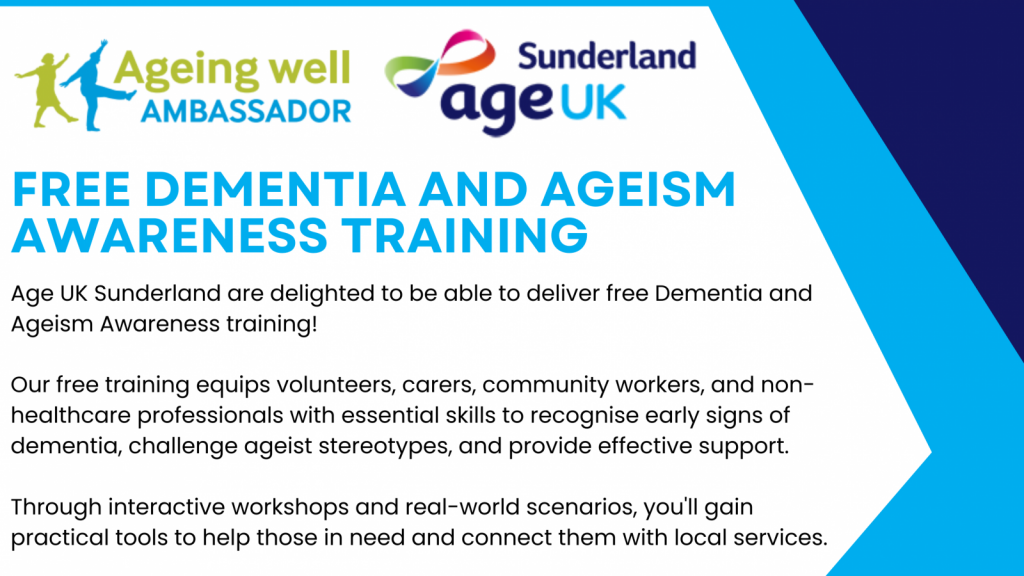 Ageing well AMBASSADOR

Sunderland age UK

FREE DEMENTIA AND AGEISM AWARENESS TRAINING

Age UK Sunderland are delighted to be able to deliver free Dementia and Ageism Awareness training!

Our free training equips volunteers, carers, community workers, and non-healthcare professionals with essential skills to recognise early signs of dementia, challenge ageist stereotypes, and provide effective support.

Through interactive workshops and real-world scenarios, you'll gain practical tools to help those in need and connect them with local services.